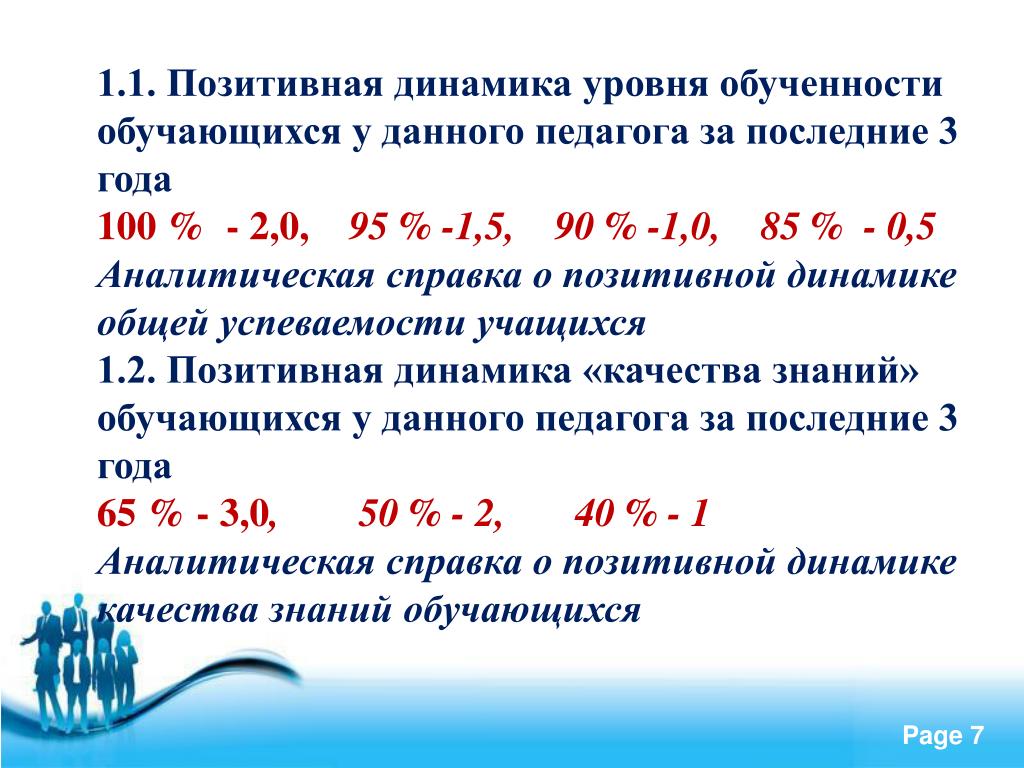 1.1. Позитивная динамика уровня обученности обучающихся у данного педагога за последние 3 года
100 % - 2,0, 95 % -1,5, 90 % -1,0, 85 % - 0,5
Аналитическая справка о позитивной динамике общей успеваемости учащихся
1.2. Позитивная динамика «качества знаний» обучающихся у данного педагога за последние 3 года
65 % - 3,0, 50 % - 2, 40 % - 1
Аналитическая справка о позитивной динамике качества знаний обучающихся

Page 7